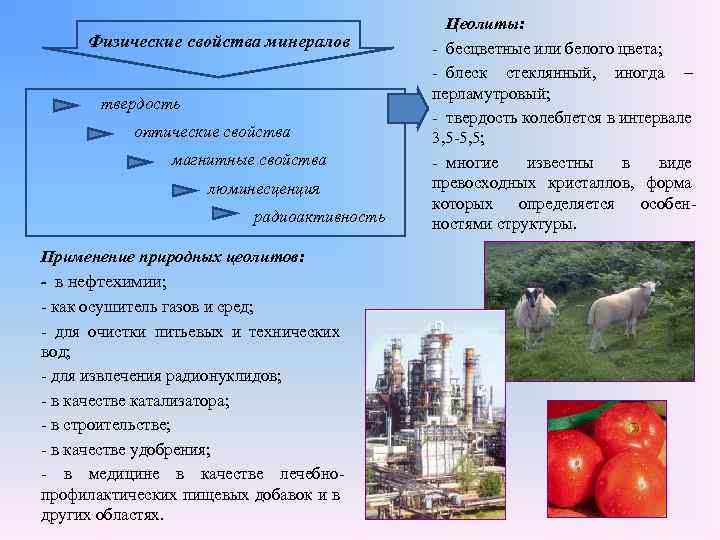 Физические свойства минералов

твердость

оптические свойства

магнитные свойства

люминесценция

радиоактивность

Цеолиты:

- бесцветные или белого цвета;

- блеск стеклянный, иногда – перламутровый;

- твердость колеблется в интервале 3,5-5,5;

- многие известны в виде превосходных кристаллов, форма которых определяется особенностями структуры.

Применение природных цеолитов:

- в нефтехимии;

- как осушитель газов и сред;

- для очистки питьевых и технических вод;

- для извлечения радионуклидов;

- в качестве катализатора;

- в строительстве;

- в качестве удобрения;

- в медицине в качестве лечебно-профилактических пищевых добавок и в других областях.